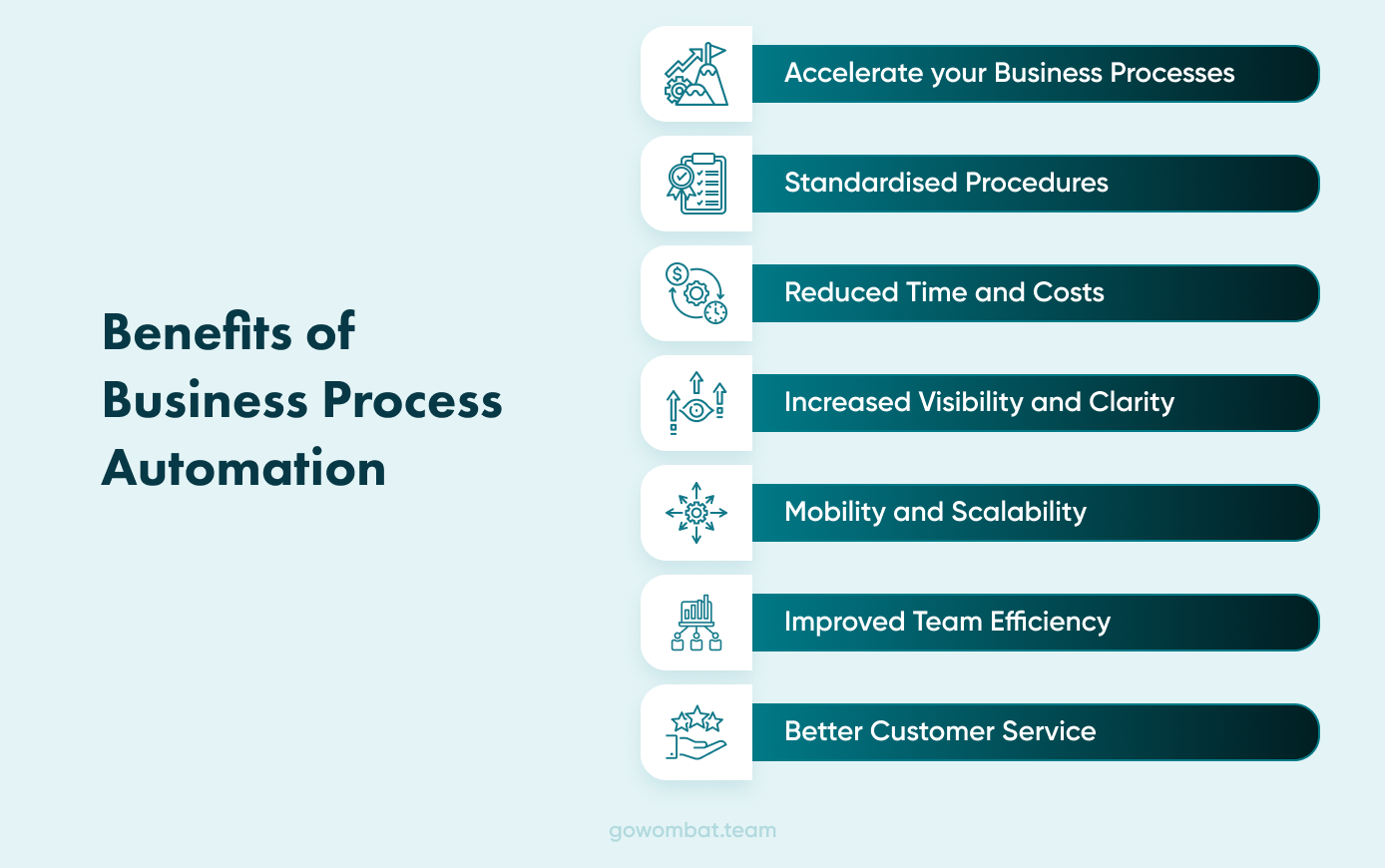 Benefits of Business Process Automation

Accelerate your Business Processes

Standardised Procedures

Reduced Time and Costs

Increased Visibility and Clarity

Mobility and Scalability

Improved Team Efficiency

Better Customer Service

gowombat.team